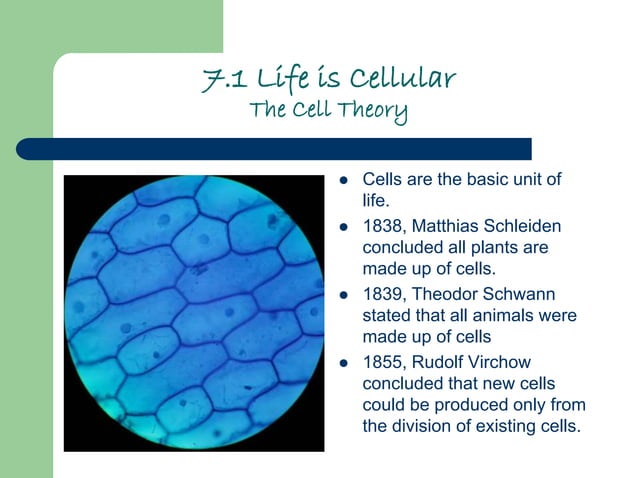 7.1 Life is Cellular
The Cell Theory

- Cells are the basic unit of life.
- 1838, Matthias Schleiden concluded all plants are made up of cells.
- 1839, Theodor Schwann stated that all animals were made up of cells
- 1855, Rudolf Virchow concluded that new cells could be produced only from the division of existing cells.